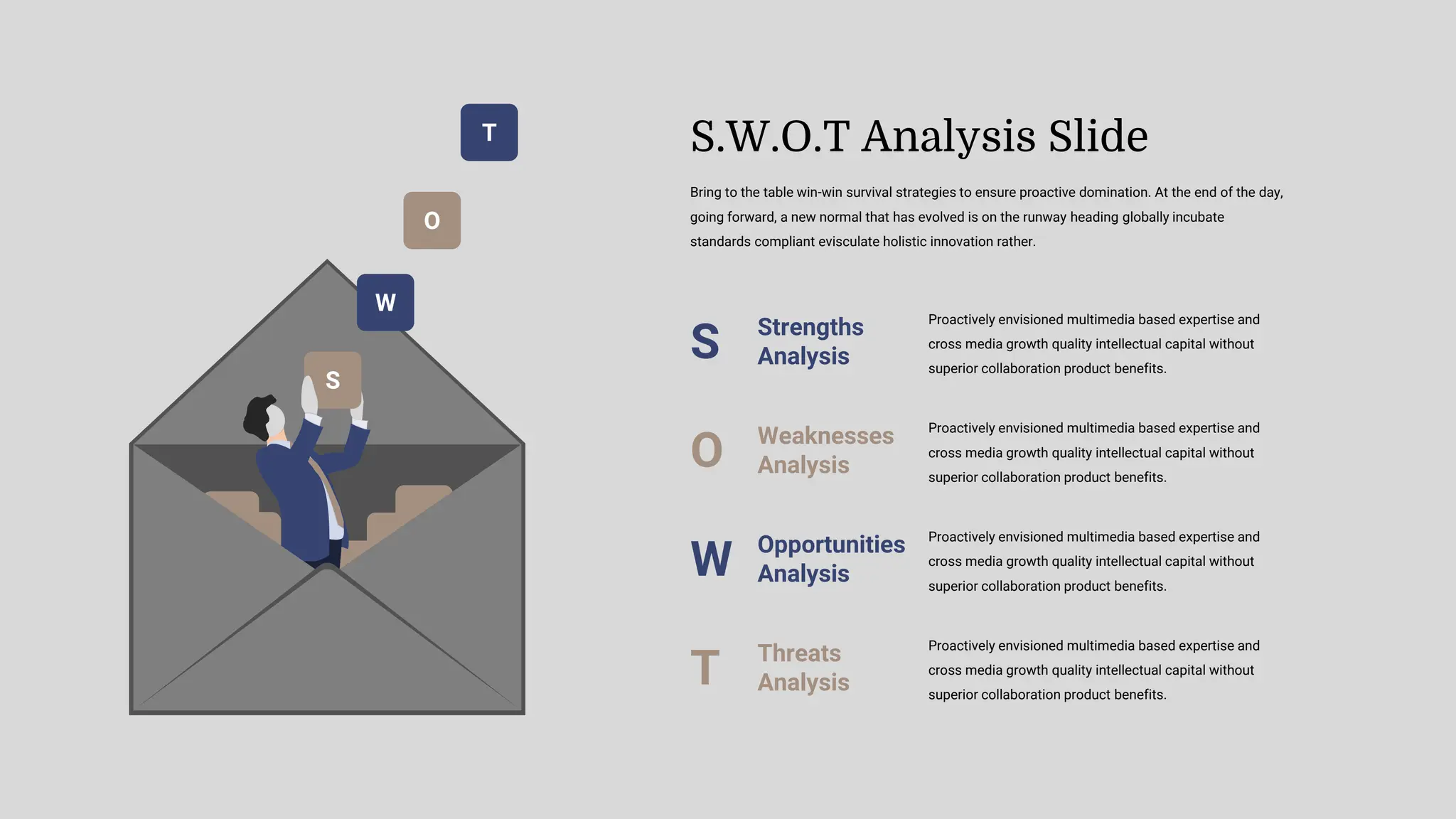 T

O

W

S

S.W.O.T Analysis Slide

Bring to the table win-win survival strategies to ensure proactive domination. At the end of the day, going forward, a new normal that has evolved is on the runway heading globally incubate standards compliant evisculate holistic innovation rather.

S Strengths Analysis

Proactively envisioned multimedia based expertise and cross media growth quality intellectual capital without superior collaboration product benefits.

O Weaknesses Analysis

Proactively envisioned multimedia based expertise and cross media growth quality intellectual capital without superior collaboration product benefits.

W Opportunities Analysis

Proactively envisioned multimedia based expertise and cross media growth quality intellectual capital without superior collaboration product benefits.

T Threats Analysis

Proactively envisioned multimedia based expertise and cross media growth quality intellectual capital without superior collaboration product benefits.